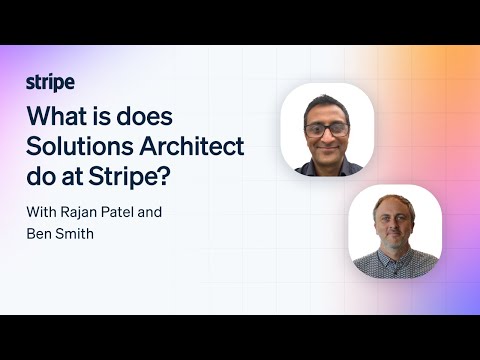 stripe

What is does Solutions Architect do at Stripe?

With Rajan Patel and Ben Smith